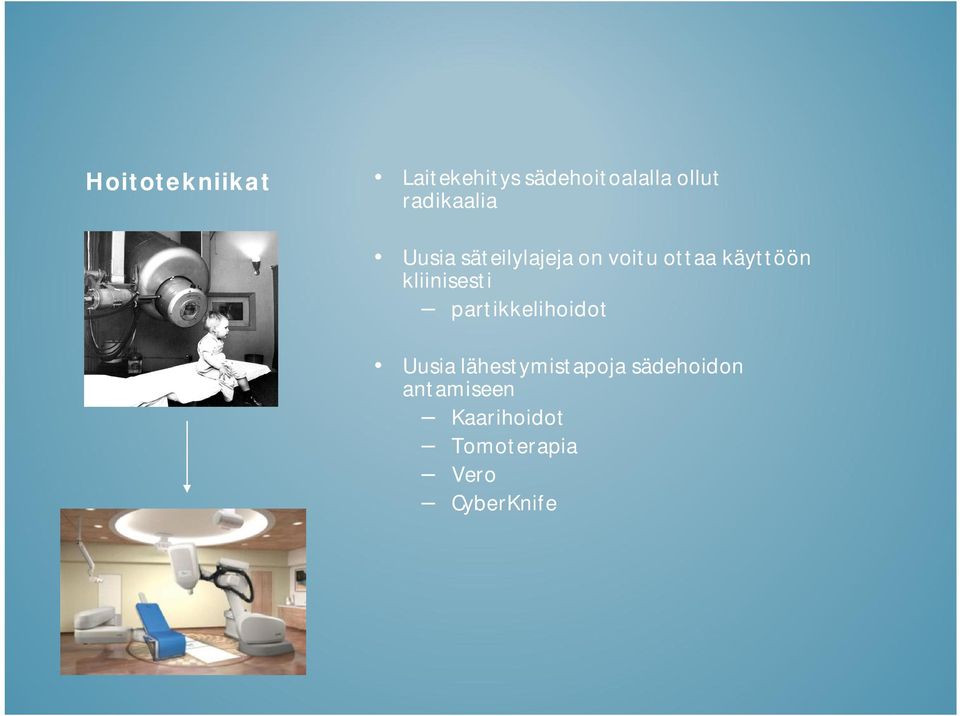 Hoitotekniikat

• Laitekehitys sädehoitoalalla ollut radikaalia

• Uusia säteilylajeja on voitu ottaa käyttöön kliinisesti
– partikkelihoidot

• Uusia lähestymistapoja sädehoidon antamiseen
– Kaarihoidot
– Tomoterapia
– Vero
– CyberKnife